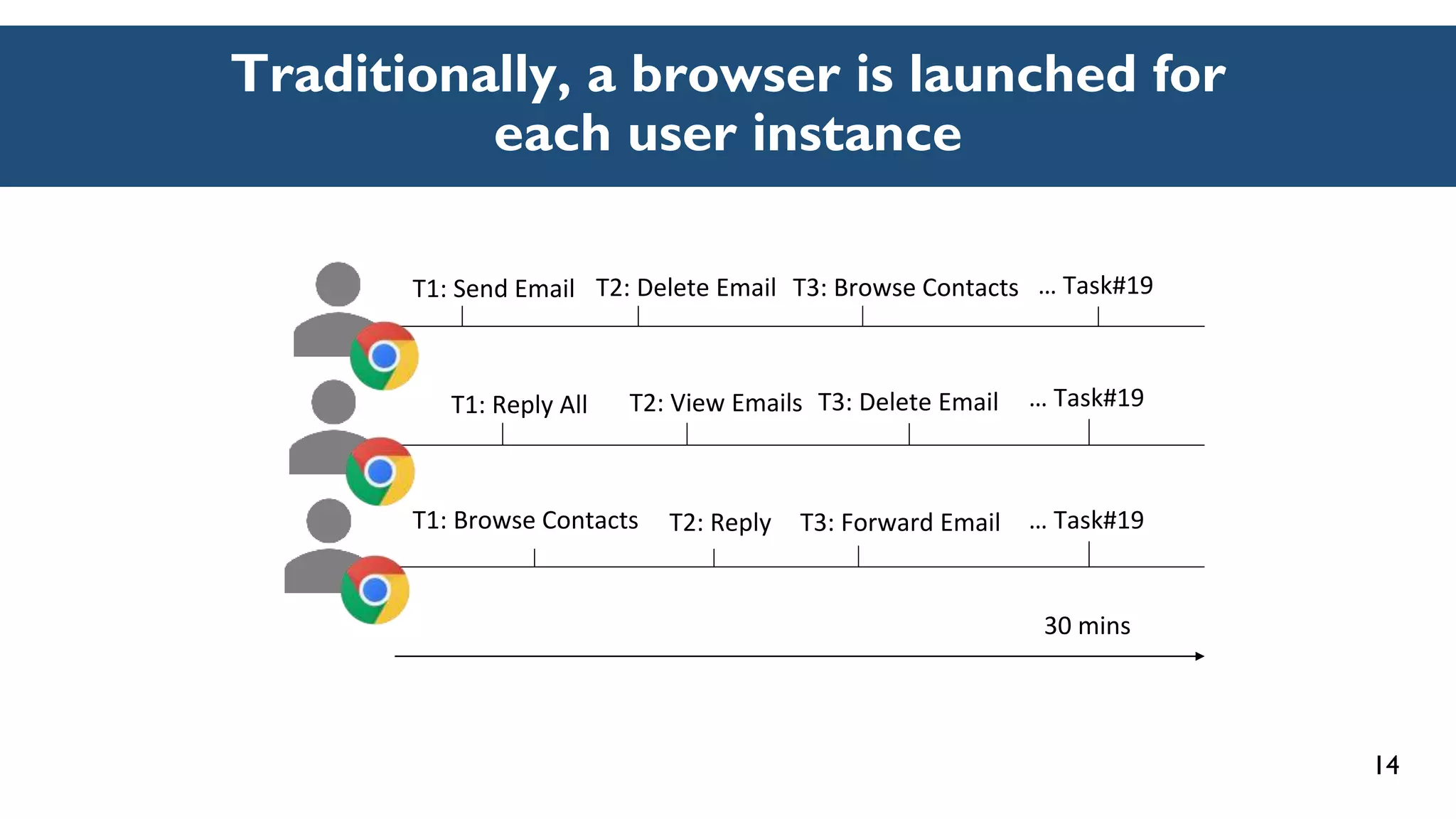 Traditionally, a browser is launched for each user instance

T1: Send Email T2: Delete Email T3: Browse Contacts ... Task#19

T1: Reply All T2: View Emails T3: Delete Email ... Task#19

T1: Browse Contacts T2: Reply T3: Forward Email ... Task#19

30 mins

14